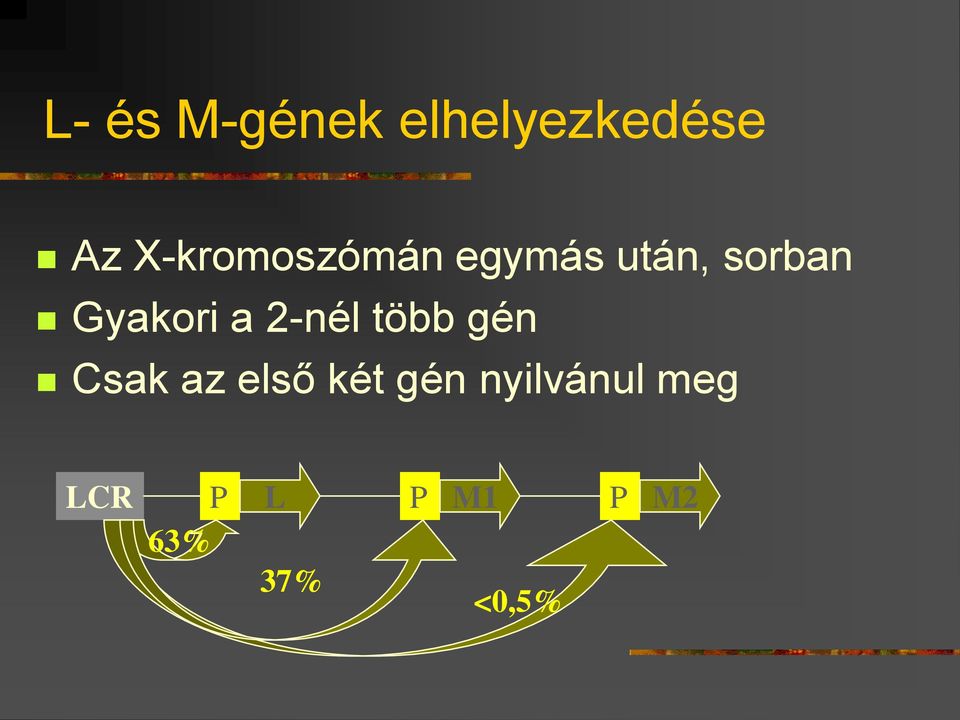 L- és M-gének elhelyezkedése

Az X-kromoszómán egymás után, sorban
Gyakori a 2-nél több gén
Csak az első két gén nyilvánul meg

LCR
P
L
P
M1
P
M2
63%
37%
<0,5%